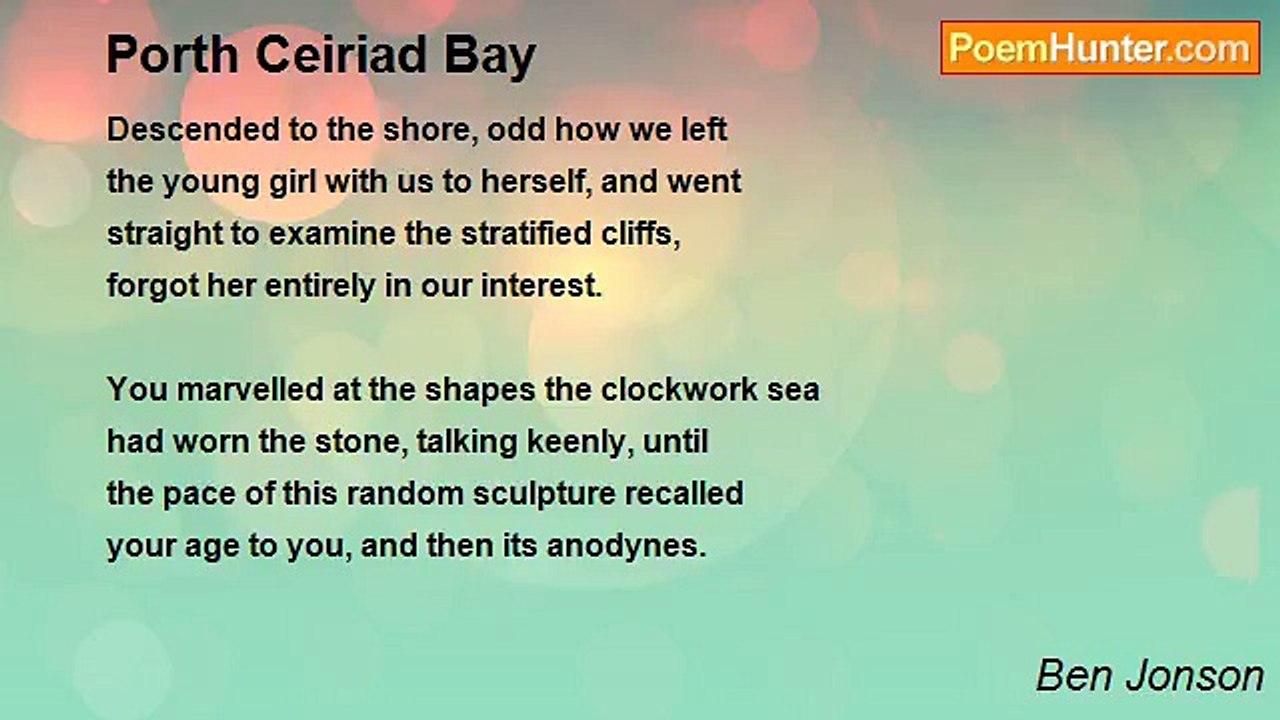 Porth Ceiriad Bay

PoemHunter.com

Descended to the shore, odd how we left
the young girl with us to herself, and went
straight to examine the stratified cliffs,
forgot her entirely in our interest.

You marvelled at the shapes the clockwork sea
had worn the stone, talking keenly, until
the pace of this random sculpture recalled
your age to you, and then its anodynes.

Ben Jonson